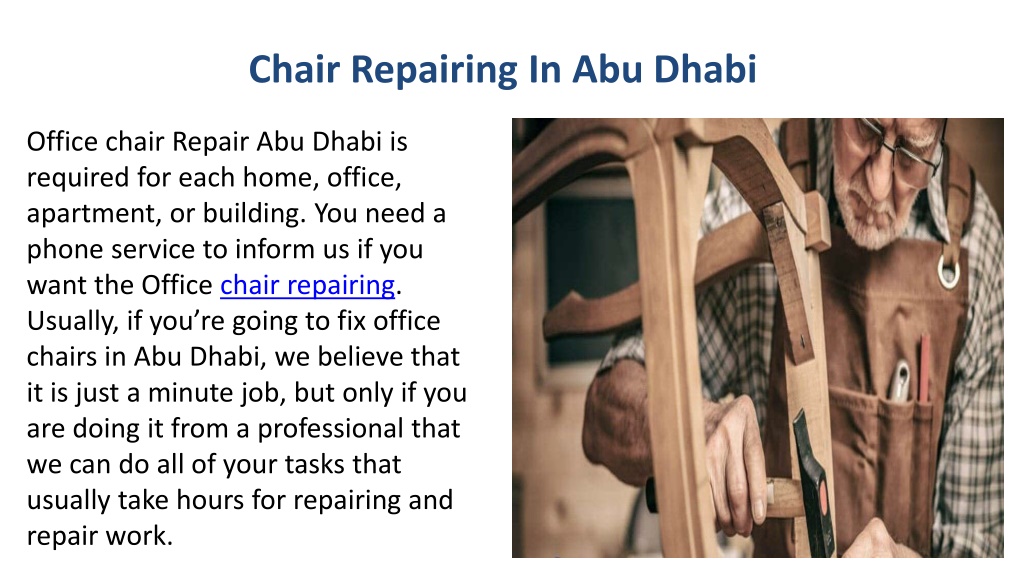 Chair Repairing In Abu Dhabi

Office chair Repair Abu Dhabi is required for each home, office, apartment, or building. You need a phone service to inform us if you want the Office chair repairing. Usually, if you're going to fix office chairs in Abu Dhabi, we believe that it is just a minute job, but only if you are doing it from a professional that we can do all of your tasks that usually take hours for repairing and repair work.